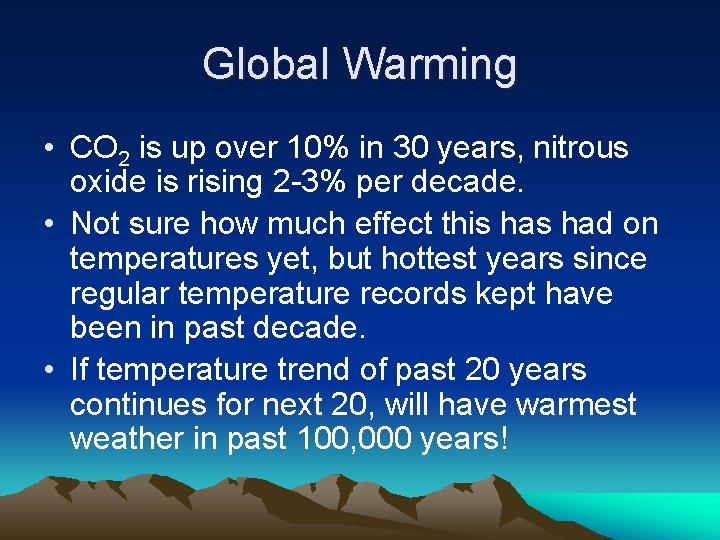 Global Warming

• $CO_2$ is up over 10% in 30 years, nitrous oxide is rising 2-3% per decade.
• Not sure how much effect this has had on temperatures yet, but hottest years since regular temperature records kept have been in past decade.
• If temperature trend of past 20 years continues for next 20, will have warmest weather in past 100,000 years!